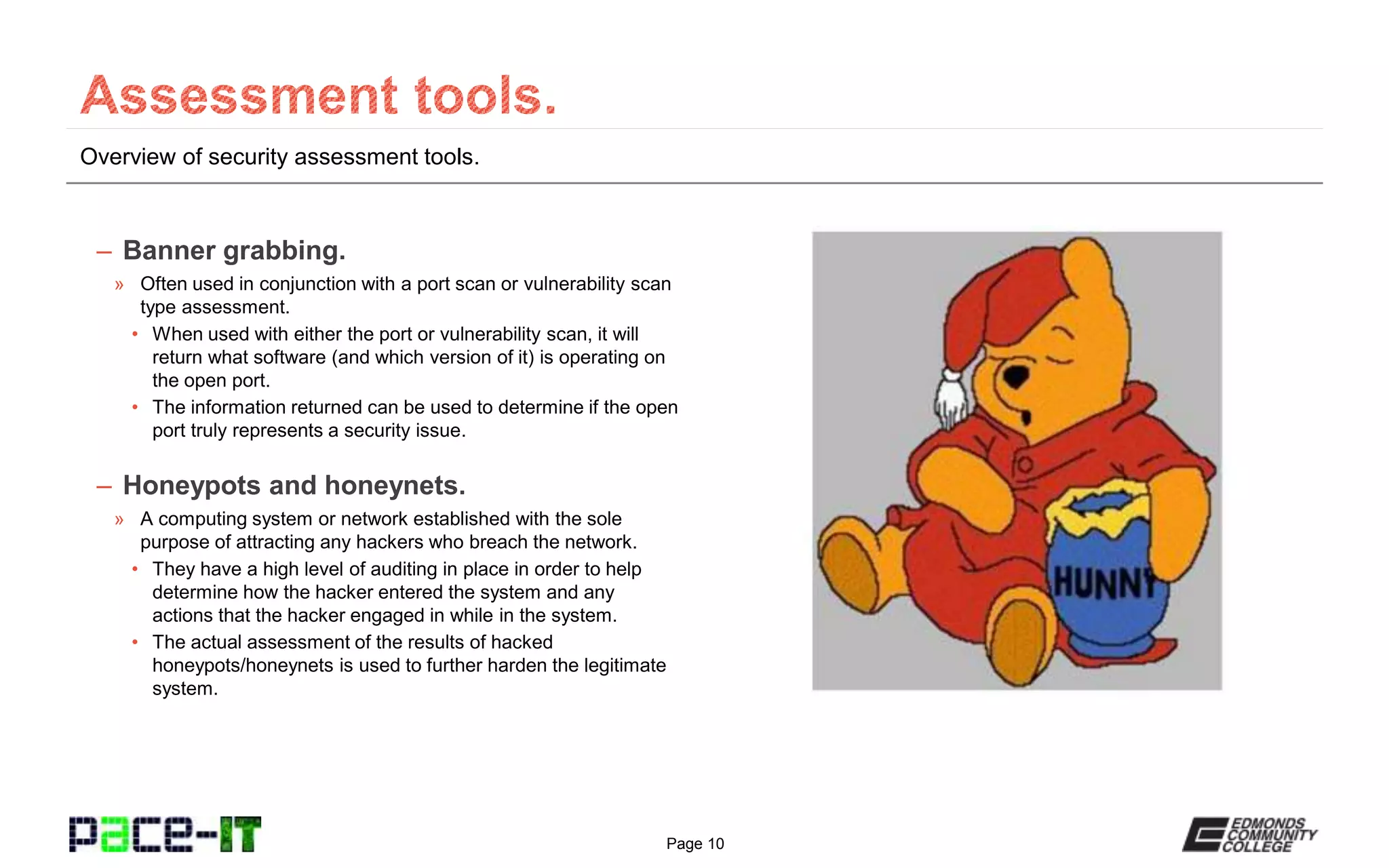 Assessment tools.

Overview of security assessment tools.

– Banner grabbing.

» Often used in conjunction with a port scan or vulnerability scan type assessment.

• When used with either the port or vulnerability scan, it will return what software (and which version of it) is operating on the open port.

• The information returned can be used to determine if the open port truly represents a security issue.

– Honeypots and honeynets.

» A computing system or network established with the sole purpose of attracting any hackers who breach the network.

• They have a high level of auditing in place in order to help determine how the hacker entered the system and any actions that the hacker engaged in while in the system.

• The actual assessment of the results of hacked honeypots/honeynets is used to further harden the legitimate system.

HUNNY

pace-IT

Page 10

EDMONDS COMMUNITY COLLEGE